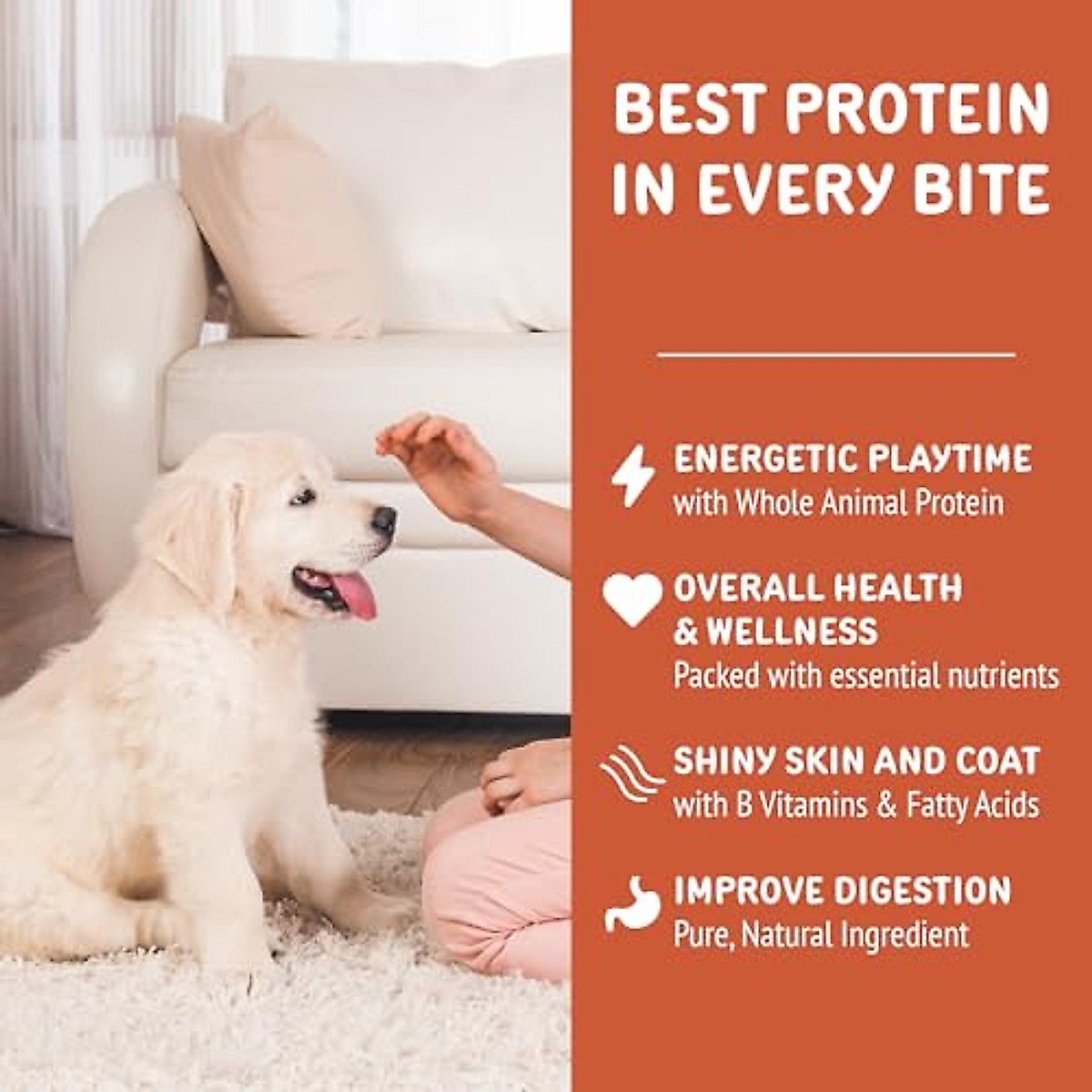 BEST PROTEIN IN EVERY BITE

ENERGETIC PLAYTIME
with Whole Animal Protein

OVERALL HEALTH & WELLNESS
Packed with essential nutrients

SHINY SKIN AND COAT
with B Vitamins & Fatty Acids

IMPROVE DIGESTION
Pure, Natural Ingredient